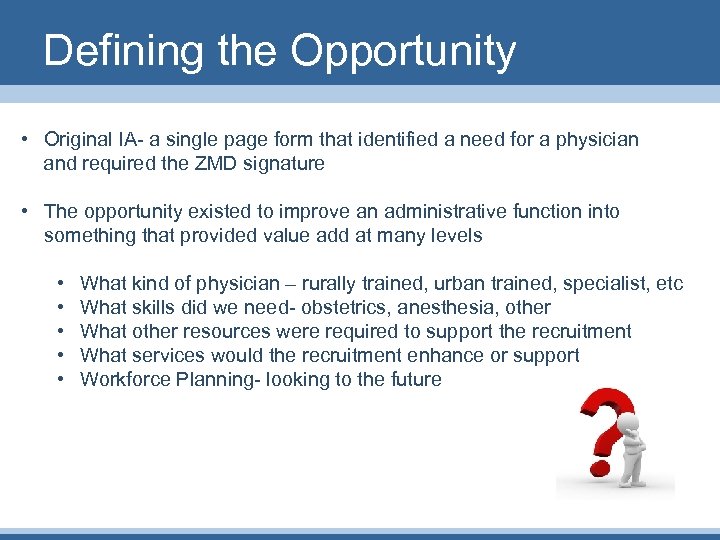 Defining the Opportunity

• Original IA- a single page form that identified a need for a physician and required the ZMD signature

• The opportunity existed to improve an administrative function into something that provided value add at many levels

• What kind of physician – rurally trained, urban trained, specialist, etc
• What skills did we need- obstetrics, anesthesia, other
• What other resources were required to support the recruitment
• What services would the recruitment enhance or support
• Workforce Planning- looking to the future